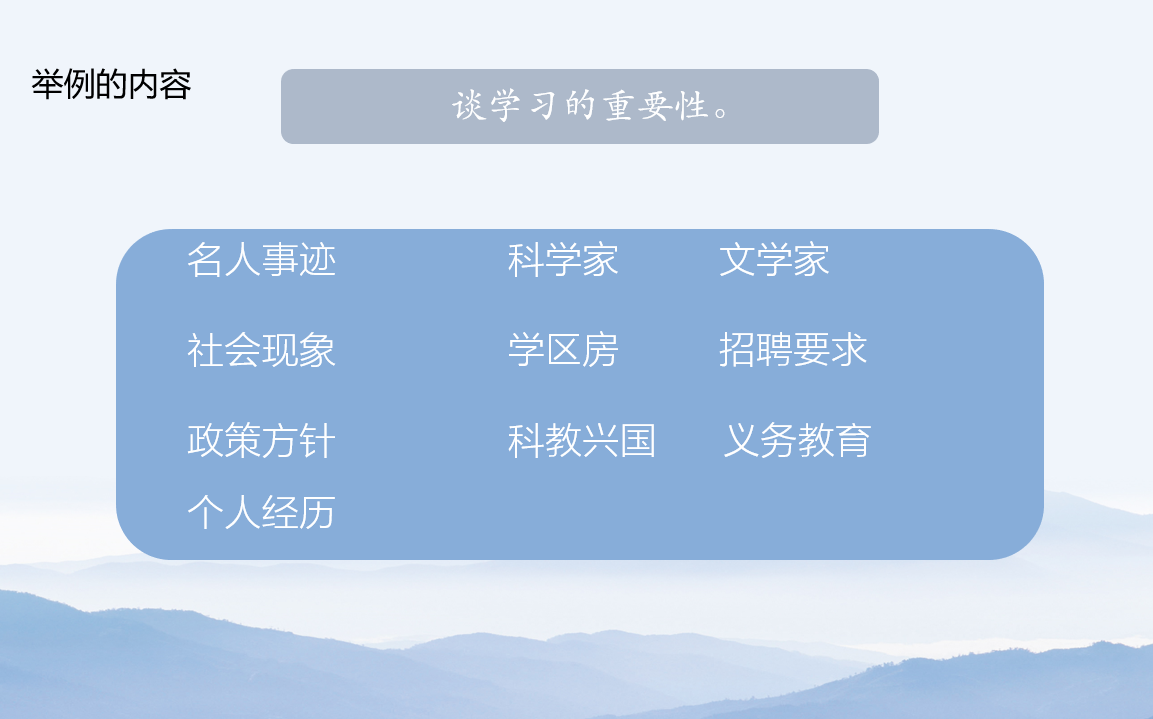 举例的内容

谈学习的重要性。

名人事迹　科学家　文学家

社会现象　学区房　招聘要求

政策方针　科教兴国　义务教育

个人经历